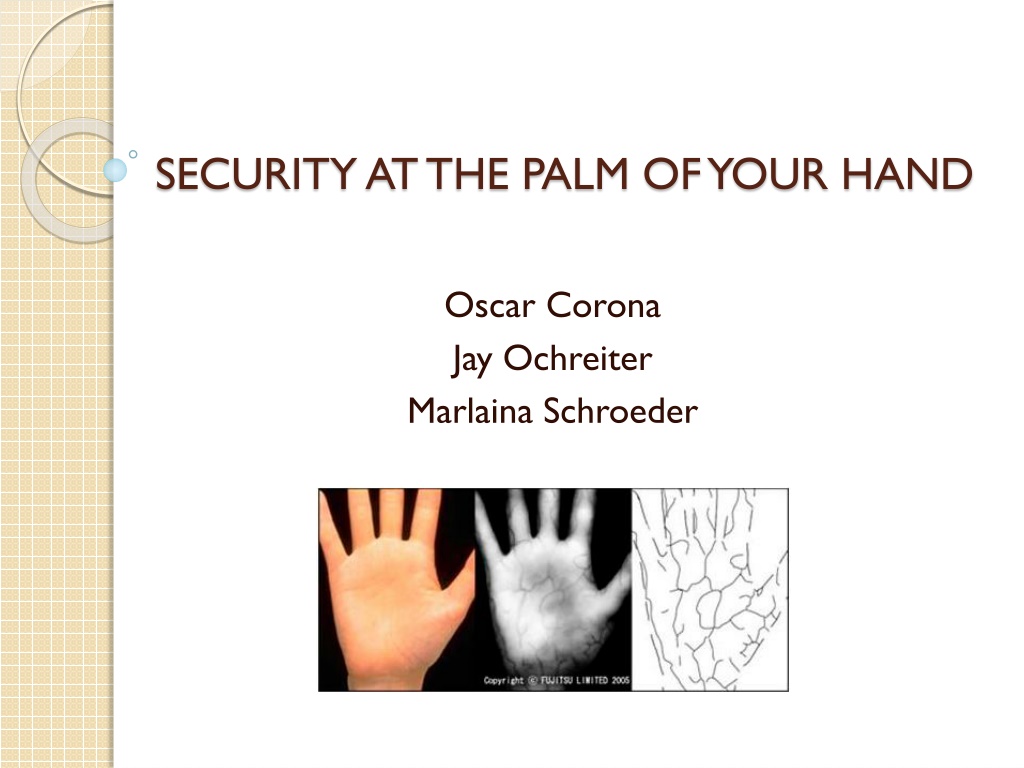 SECURITY AT THE PALM OF YOUR HAND

Oscar Corona
Jay Ochreiter
Marlaina Schroeder

Copyright © FUJITSU LIMITED 2005